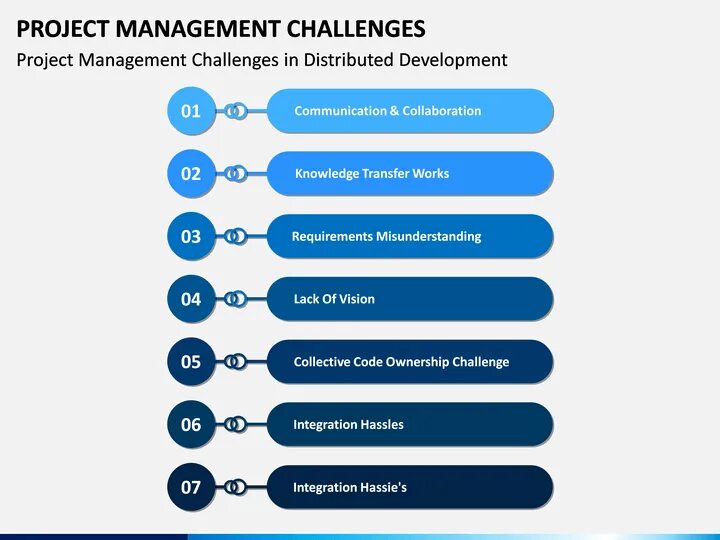 PROJECT MANAGEMENT CHALLENGES
Project Management Challenges in Distributed Development

01 Communication & Collaboration

02 Knowledge Transfer Works

03 Requirements Misunderstanding

04 Lack Of Vision

05 Collective Code Ownership Challenge

06 Integration Hassles

07 Integration Hassie's